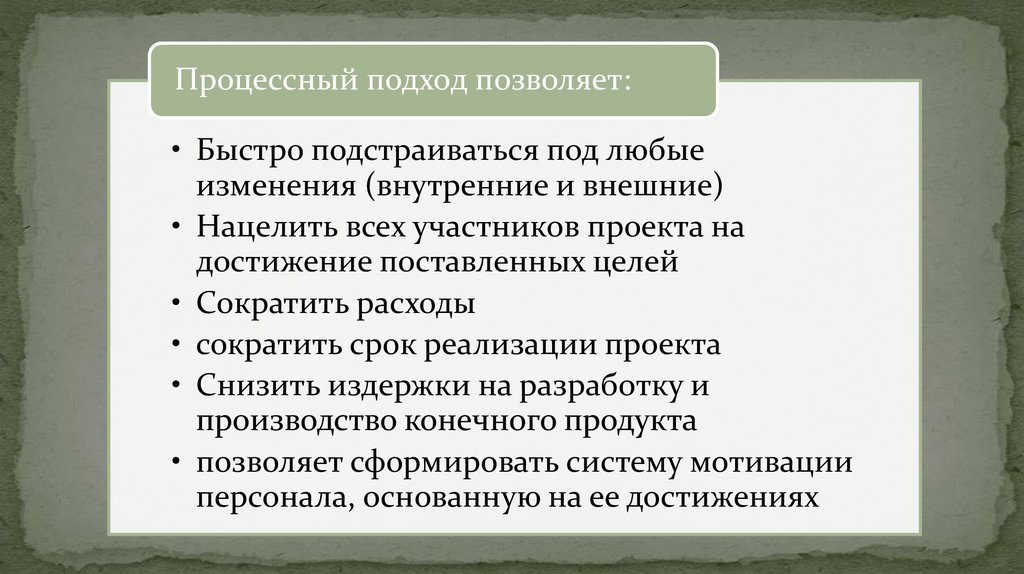 Процессный подход позволяет:

• Быстро подстраиваться под любые изменения (внутренние и внешние)
• Нацелить всех участников проекта на достижение поставленных целей
• Сократить расходы
• сократить срок реализации проекта
• Снизить издержки на разработку и производство конечного продукта
• позволяет сформировать систему мотивации персонала, основанную на ее достижениях